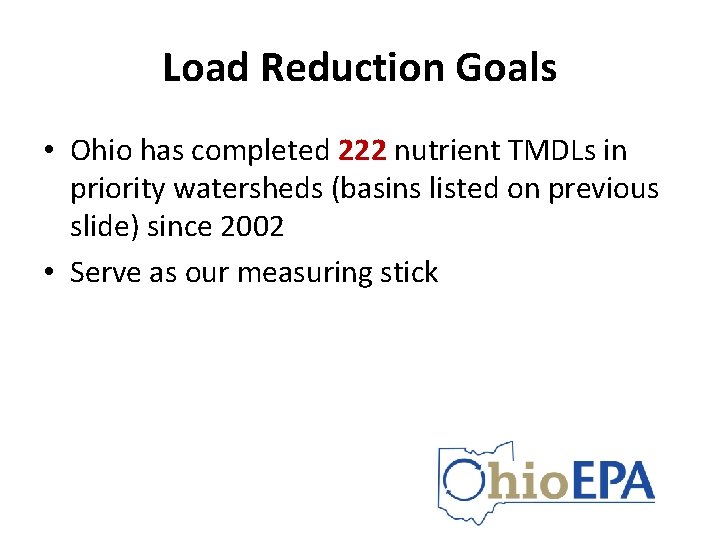 Load Reduction Goals

• Ohio has completed 222 nutrient TMDLs in priority watersheds (basins listed on previous slide) since 2002

• Serve as our measuring stick

OhioEPA